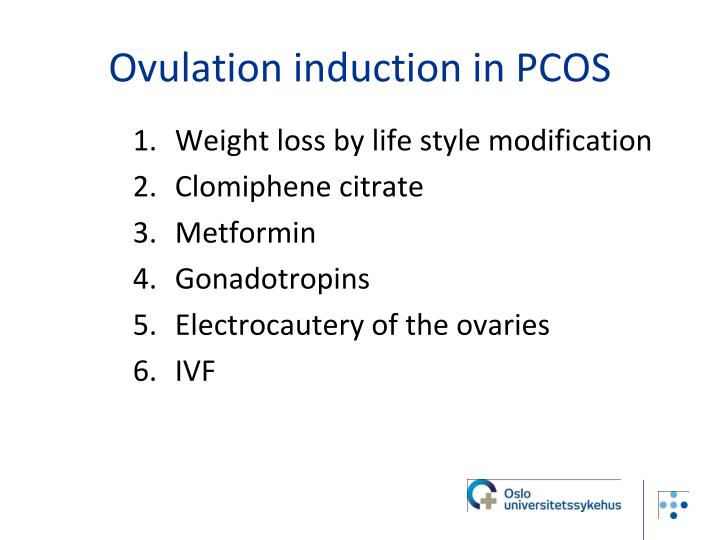 Ovulation induction in PCOS

1. Weight loss by life style modification
2. Clomiphene citrate
3. Metformin
4. Gonadotropins
5. Electrocautery of the ovaries
6. IVF

Oslo universitetssykehus